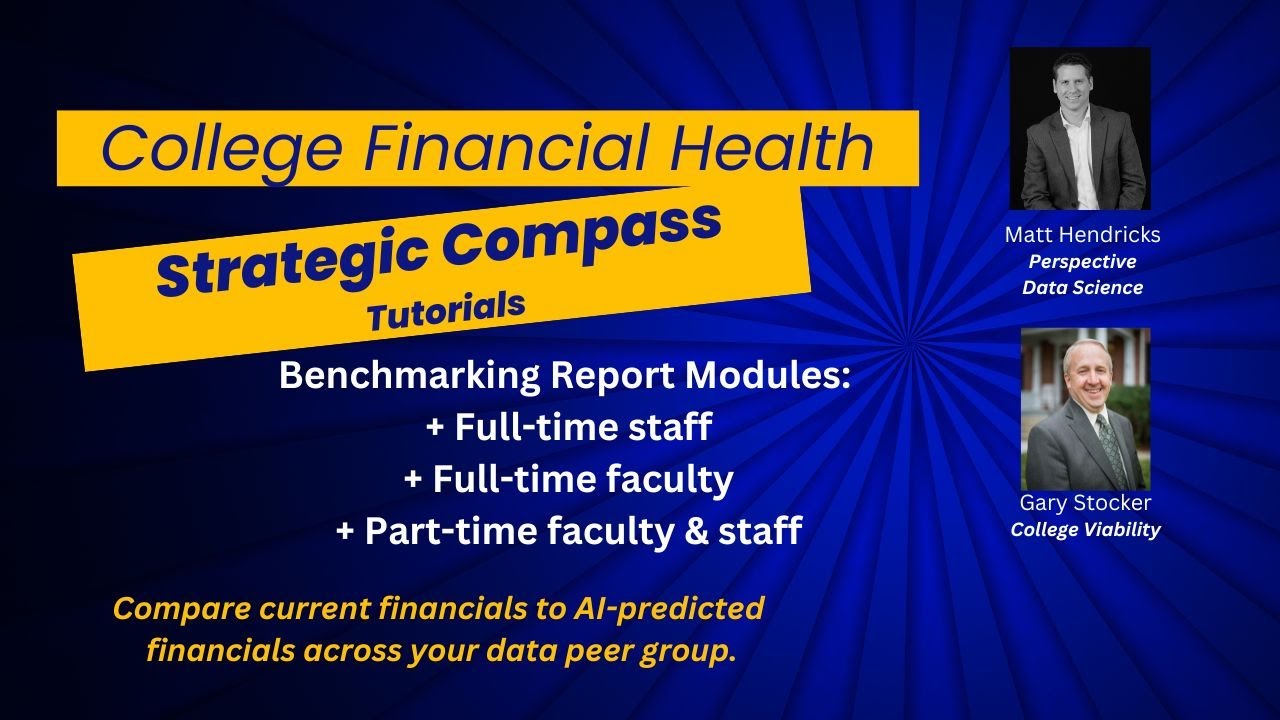 College Financial Health

Strategic Compass
Tutorials

Benchmarking Report Modules:
+ Full-time staff
+ Full-time faculty
+ Part-time faculty & staff

Compare current financials to AI-predicted financials across your data peer group.

Matt Hendricks
Perspective Data Science

Gary Stocker
College Viability